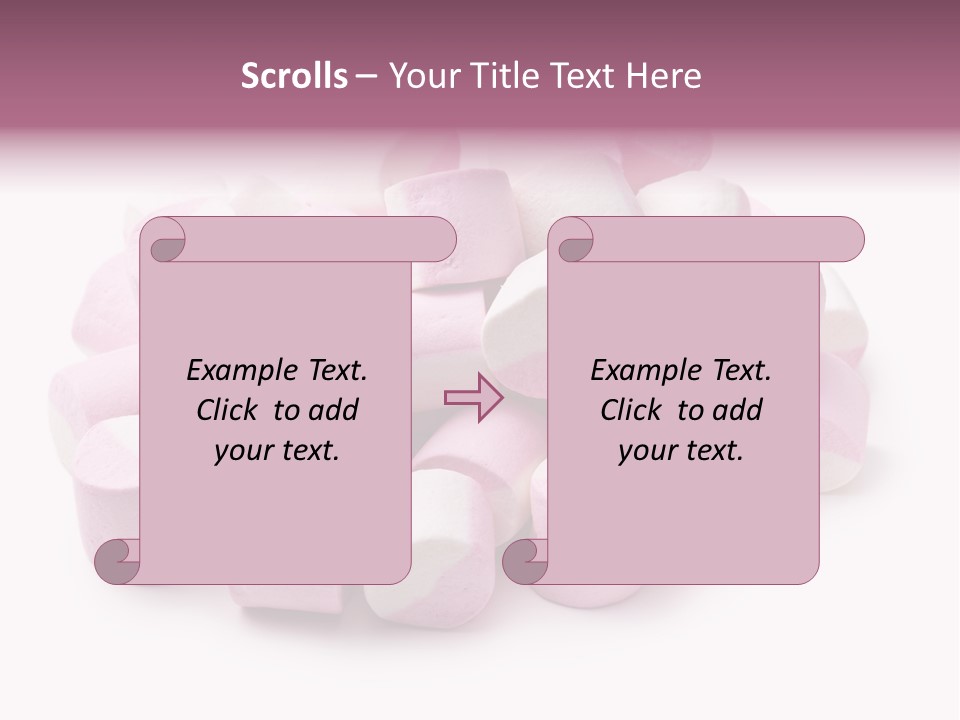 Scrolls – Your Title Text Here

Example Text. Click to add your text.

Example Text. Click to add your text.